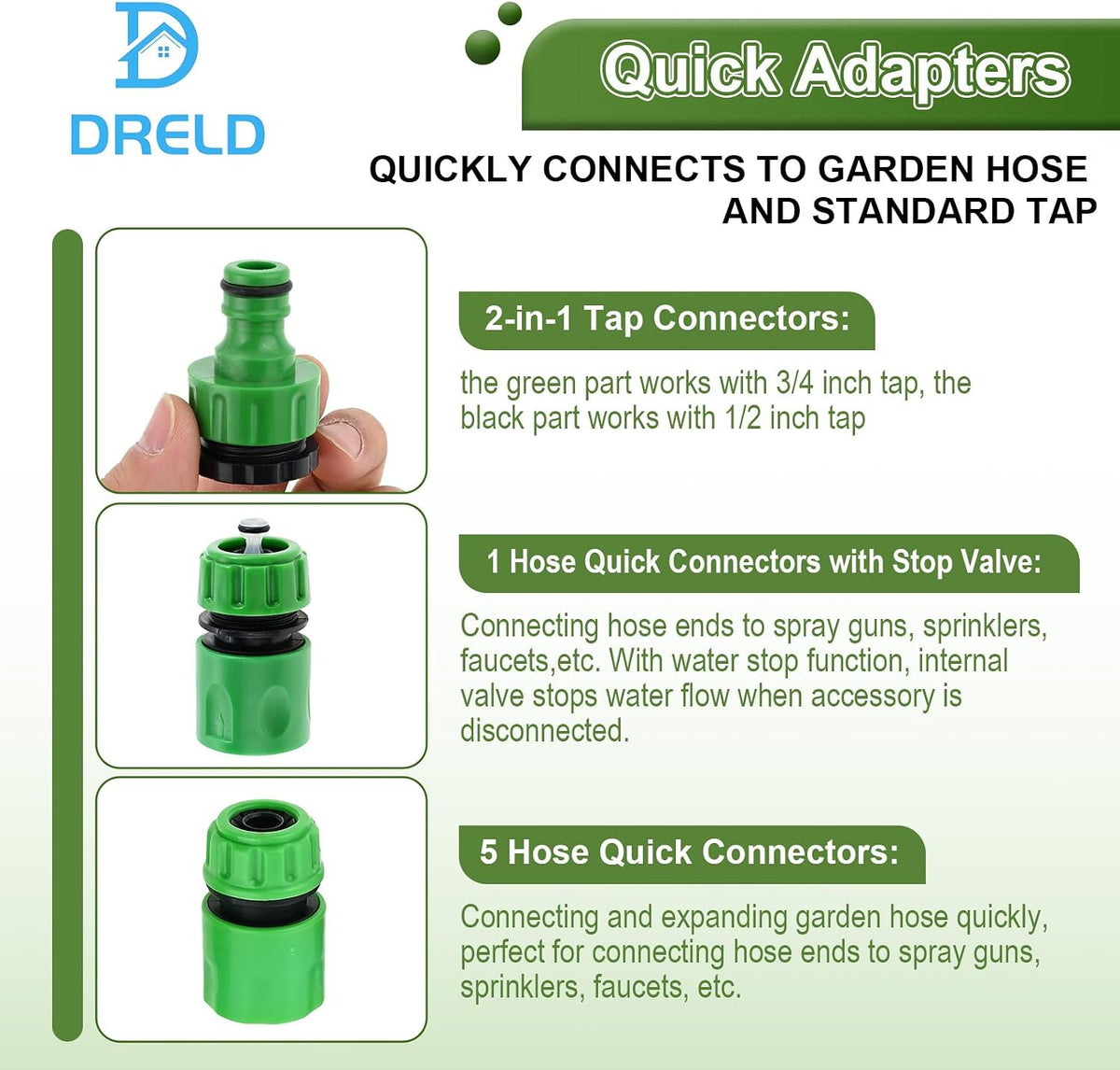 DRELD

Quick Adapters

QUICKLY CONNECTS TO GARDEN HOSE AND STANDARD TAP

2-in-1 Tap Connectors:

the green part works with 3/4 inch tap, the black part works with 1/2 inch tap

1 Hose Quick Connectors with Stop Valve:

Connecting hose ends to spray guns, sprinklers, faucets,etc. With water stop function, internal valve stops water flow when accessory is disconnected.

5 Hose Quick Connectors:

Connecting and expanding garden hose quickly, perfect for connecting hose ends to spray guns, sprinklers, faucets, etc.